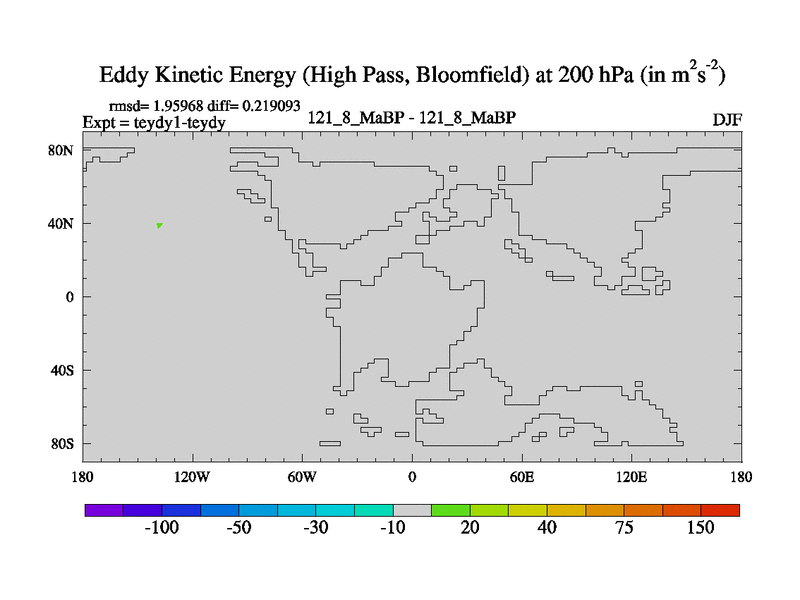 Eddy Kinetic Energy (High Pass, Bloomfield) at 200 hPa (in $m^2s^{-2}$)

rmsd= 1.95968 diff= 0.219093
Expt = teydy1-teydy

121_8_MaBP - 121_8_MaBP

DJF

80N
40N
0
40S
80S

180
120W
60W
0
60E
120E
180

-100
-50
-30
-10
20
40
75
150